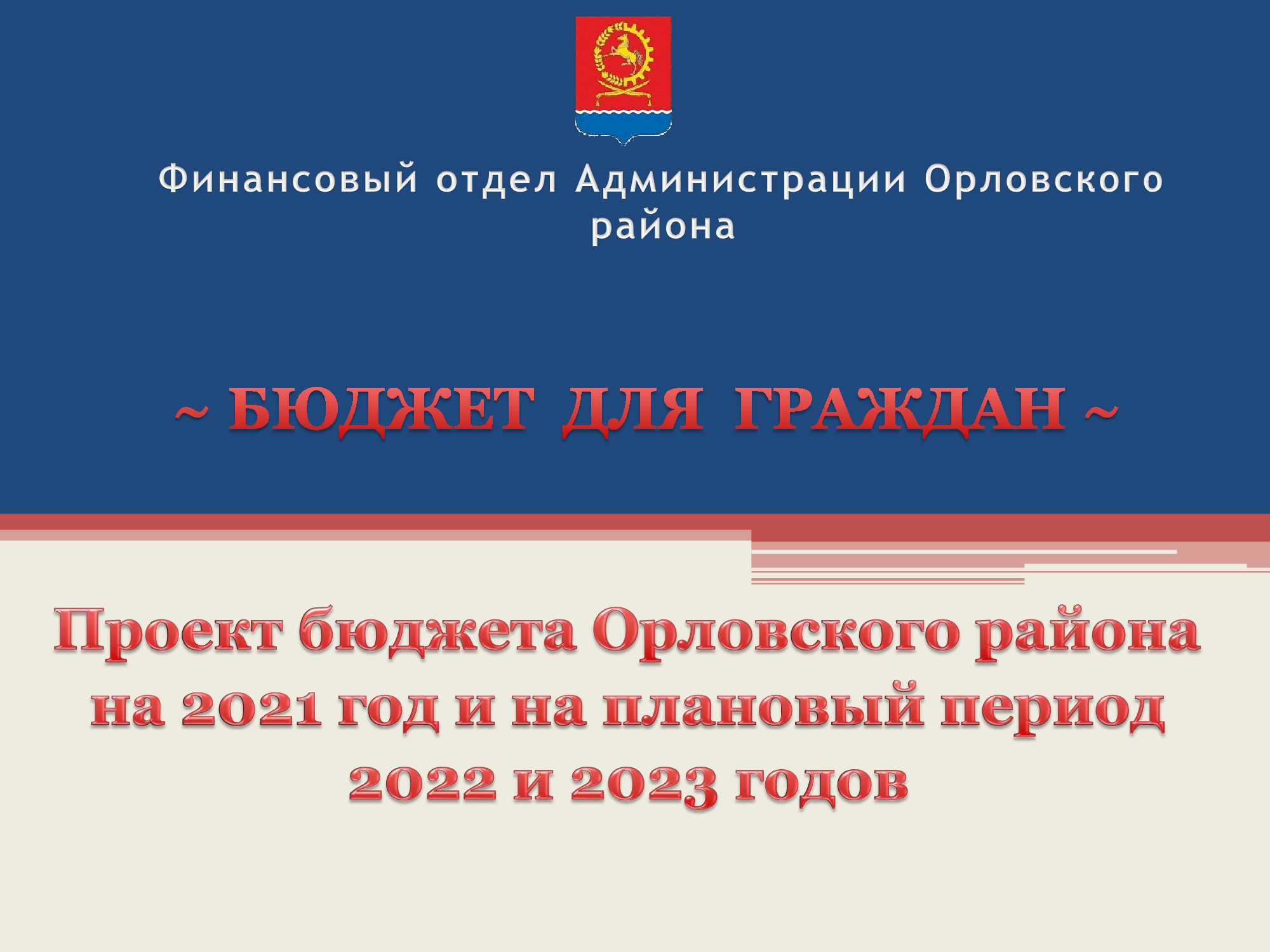 Финансовый отдел Администрации Орловского района

~ БЮДЖЕТ ДЛЯ ГРАЖДАН ~

Проект бюджета Орловского района на 2021 год и на плановый период 2022 и 2023 годов